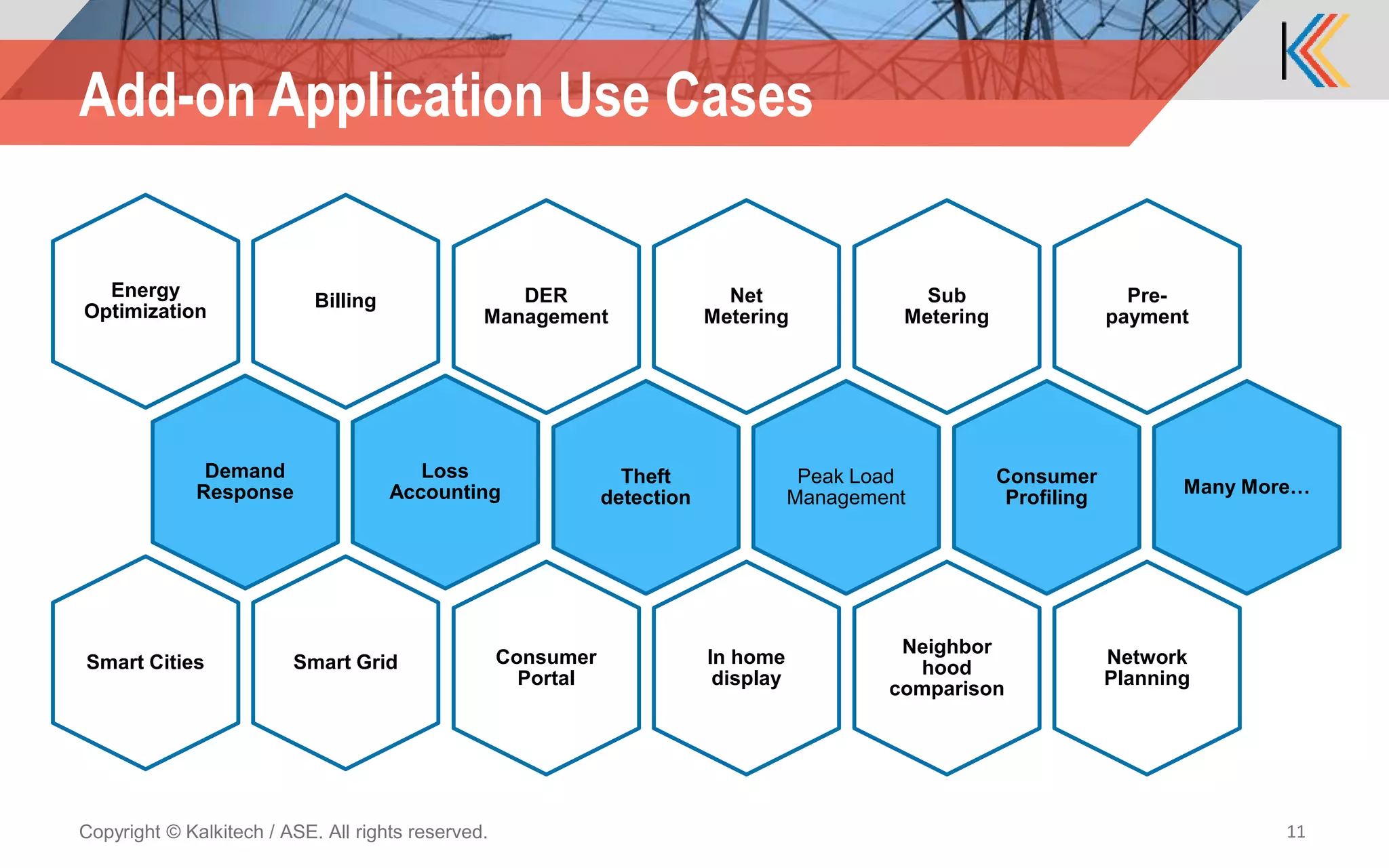 Add-on Application Use Cases

Energy Optimization

Billing

DER Management

Net Metering

Sub Metering

Pre-payment

Demand Response

Loss Accounting

Theft detection

Peak Load Management

Consumer Profiling

Many More…

Smart Cities

Smart Grid

Consumer Portal

In home display

Neighbor hood comparison

Network Planning

Copyright © Kalkitech / ASE. All rights reserved.

11